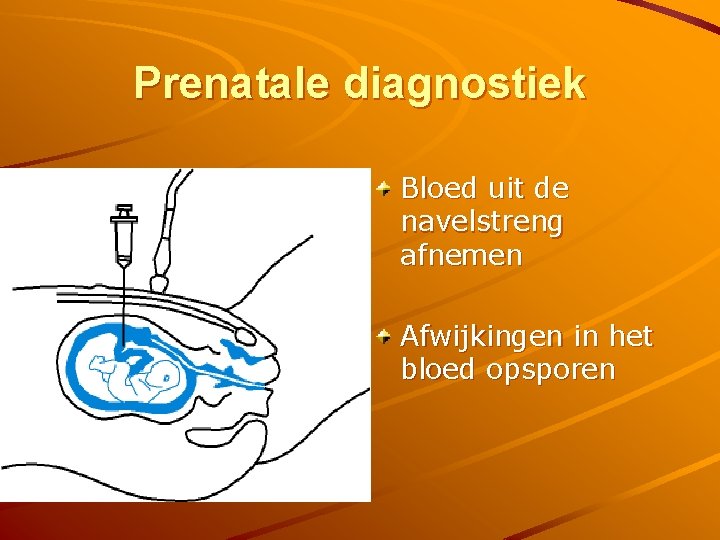 Prenatale diagnostiek

Bloed uit de navelstreng afnemen

Afwijkingen in het bloed opsporen